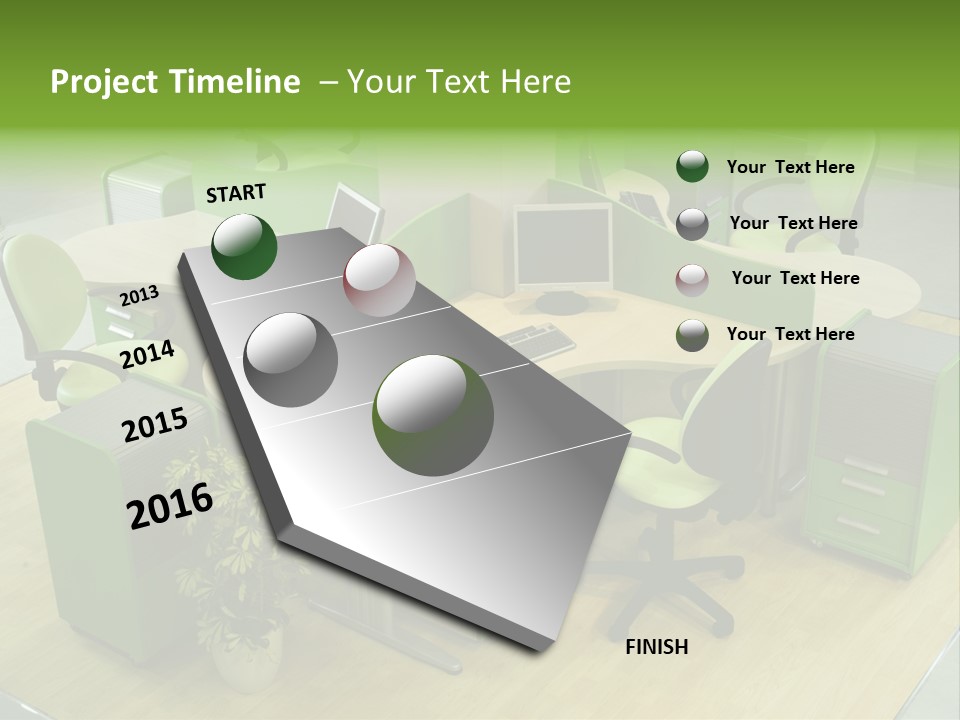 Project Timeline – Your Text Here

START

2013

2014

2015

2016

FINISH

Your Text Here

Your Text Here

Your Text Here

Your Text Here